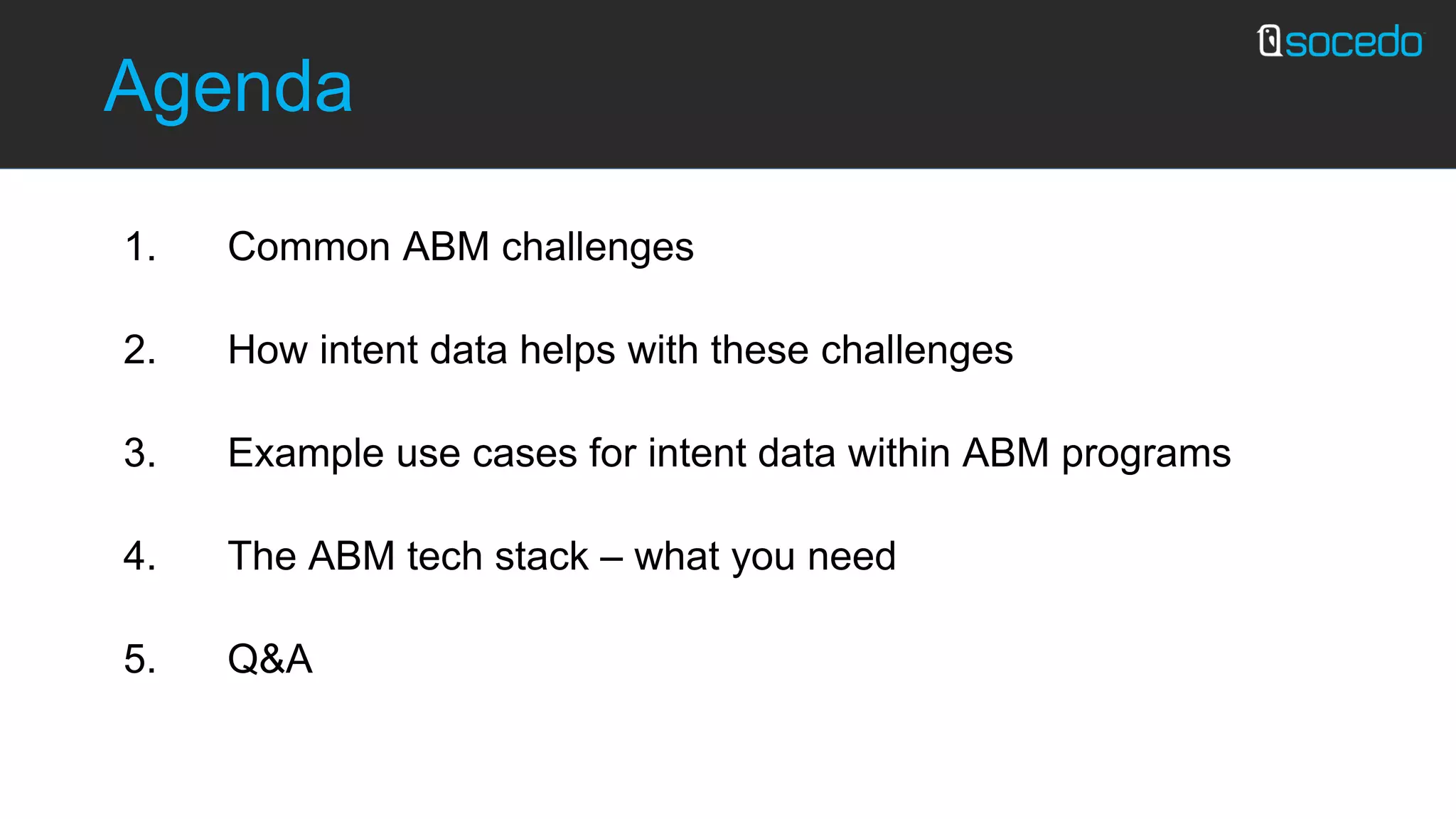 Agenda

socedo

1. Common ABM challenges

2. How intent data helps with these challenges

3. Example use cases for intent data within ABM programs

4. The ABM tech stack – what you need

5. Q&A